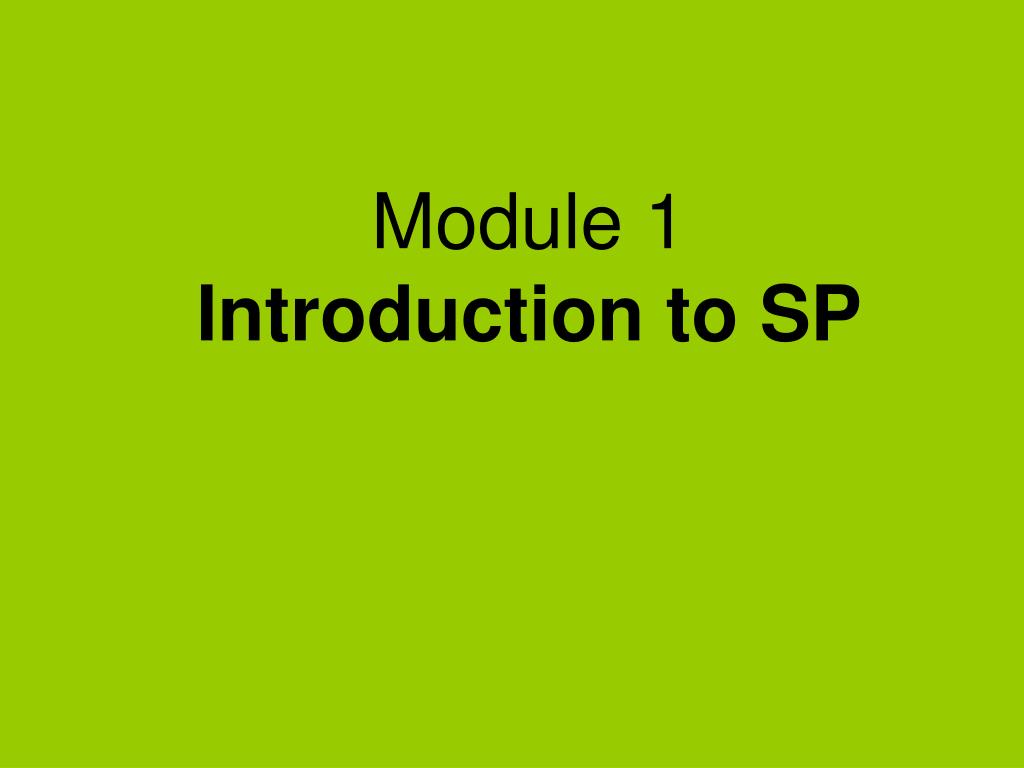 Module 1
Introduction to SP